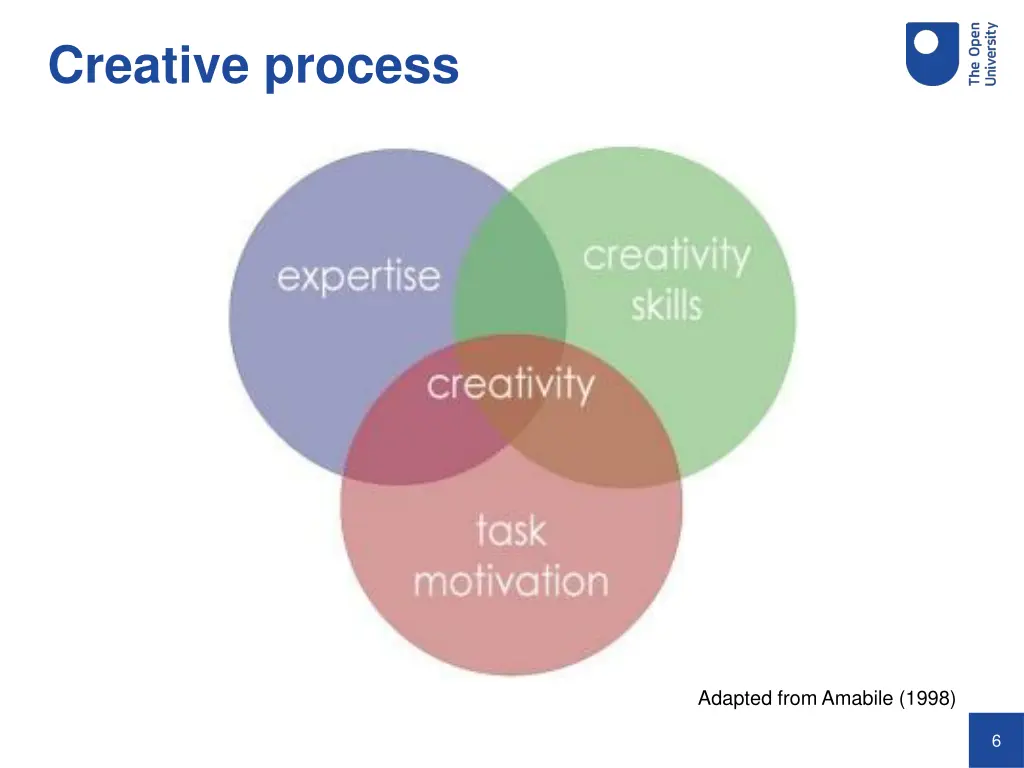 Creative process

The Open University

expertise

creativity skills

creativity

task motivation

Adapted from Amabile (1998)

6